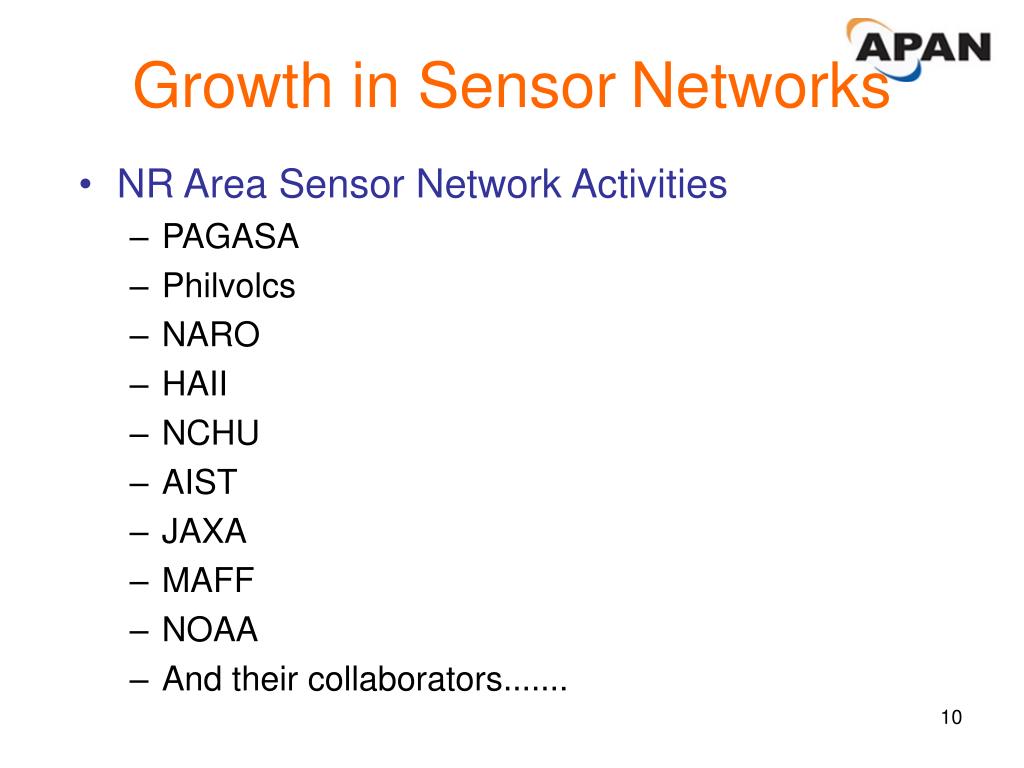 APAN

Growth in Sensor Networks

• NR Area Sensor Network Activities
  – PAGASA
  – Philvolcs
  – NARO
  – HAII
  – NCHU
  – AIST
  – JAXA
  – MAFF
  – NOAA
  – And their collaborators.......

10